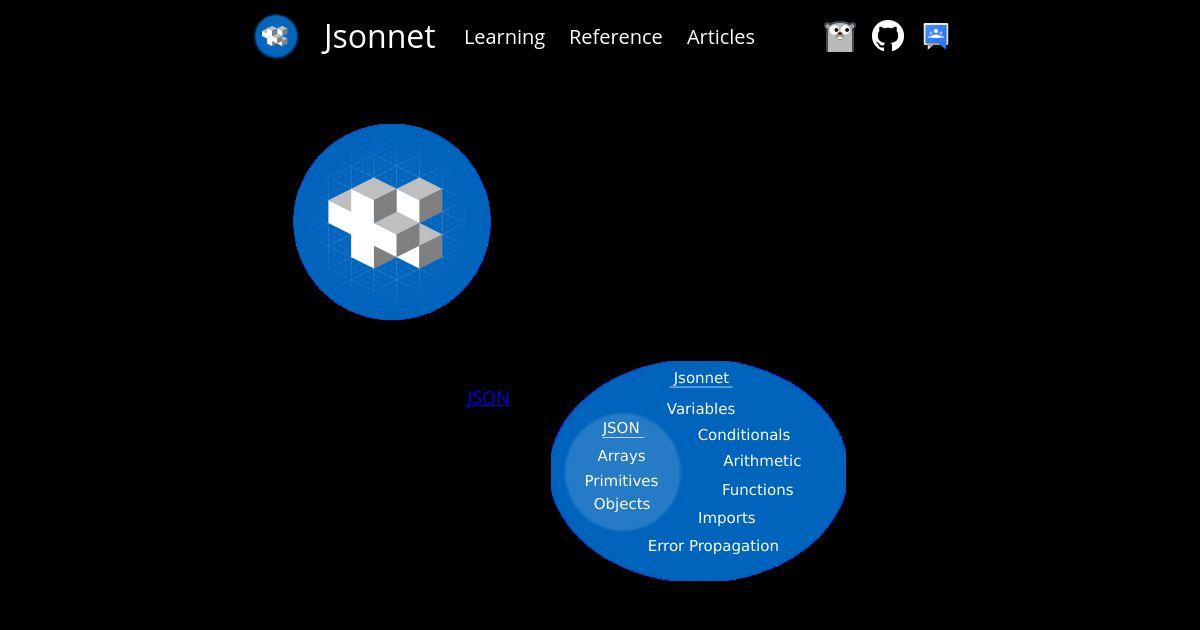 Jsonnet Learning Reference Articles

JSON

Jsonnet
Variables
Conditionals
Arithmetic
Functions
Imports
Error Propagation

JSON
Arrays
Primitives
Objects